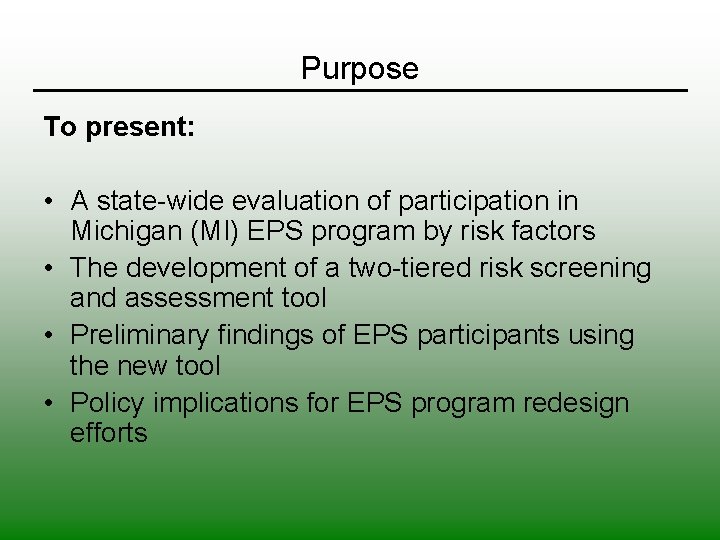 Purpose

To present:

• A state-wide evaluation of participation in Michigan (MI) EPS program by risk factors
• The development of a two-tiered risk screening and assessment tool
• Preliminary findings of EPS participants using the new tool
• Policy implications for EPS program redesign efforts